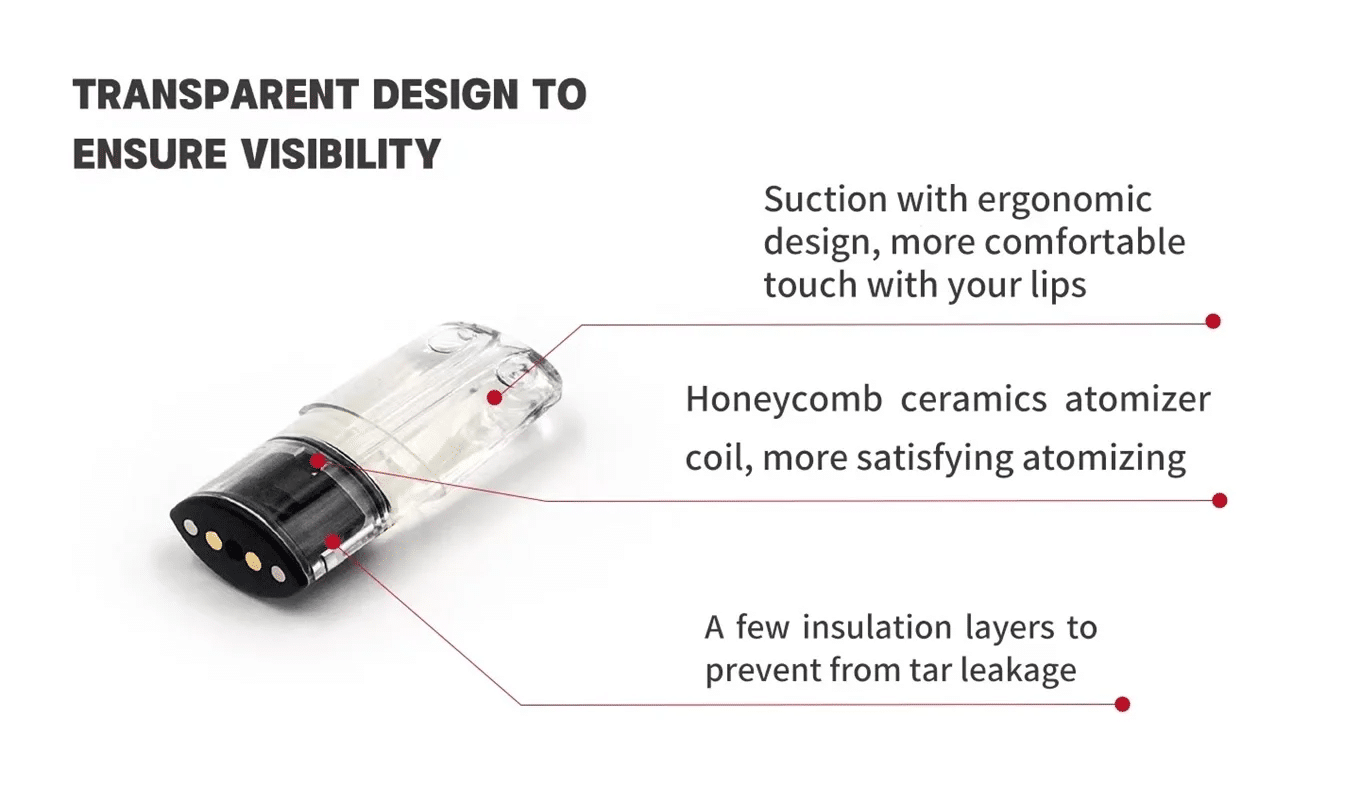 TRANSPARENT DESIGN TO ENSURE VISIBILITY

Suction with ergonomic design, more comfortable touch with your lips

Honeycomb ceramics atomizer coil, more satisfying atomizing

A few insulation layers to prevent from tar leakage